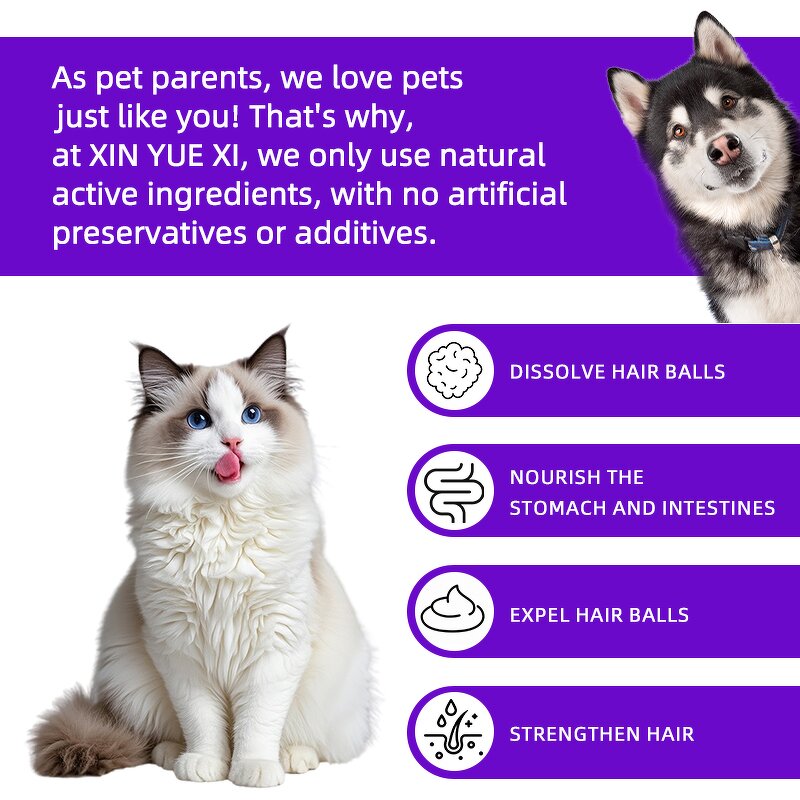 As pet parents, we love pets just like you! That's why, at XIN YUE XI, we only use natural active ingredients, with no artificial preservatives or additives.

DISSOLVE HAIR BALLS

NOURISH THE STOMACH AND INTESTINES

EXPEL HAIR BALLS

STRENGTHEN HAIR